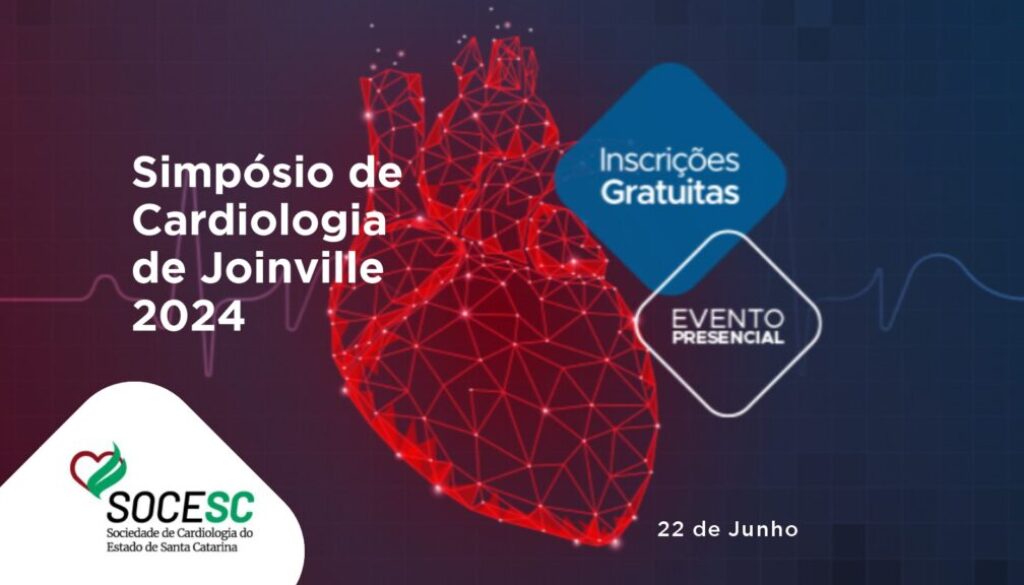 Simpósio de Cardiologia de Joinville 2024

Inscrições Gratuitas

EVENTO PRESENCIAL

SOCESC
Sociedade de Cardiologia do Estado de Santa Catarina

22 de Junho